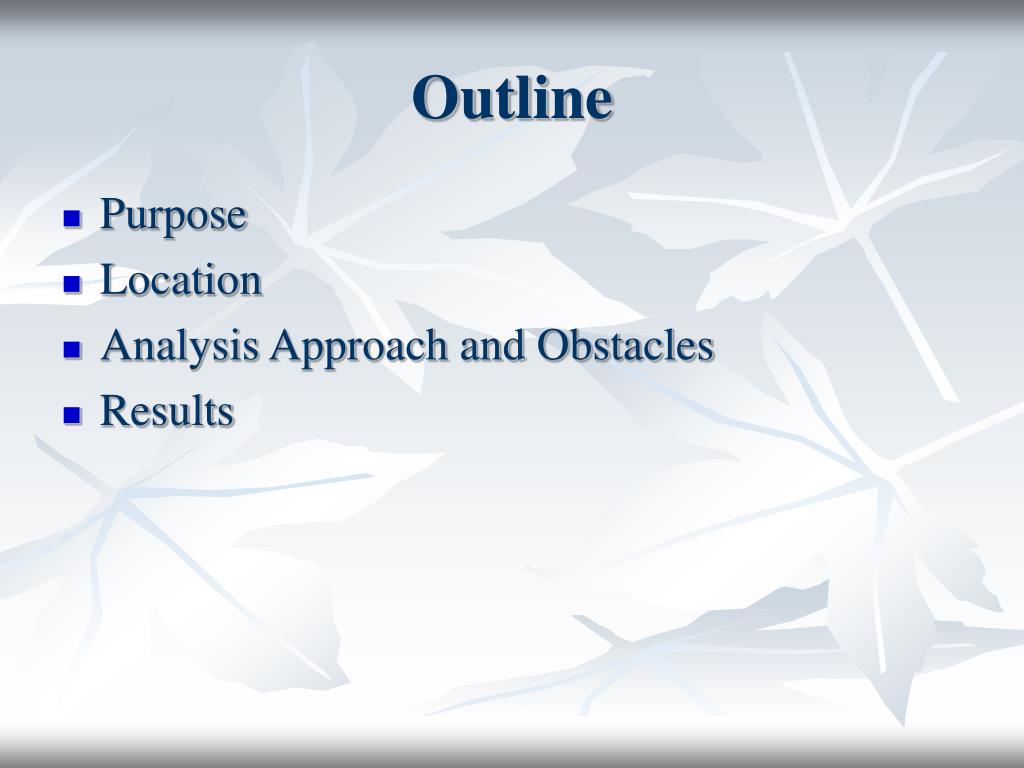 Outline

- Purpose
- Location
- Analysis Approach and Obstacles
- Results